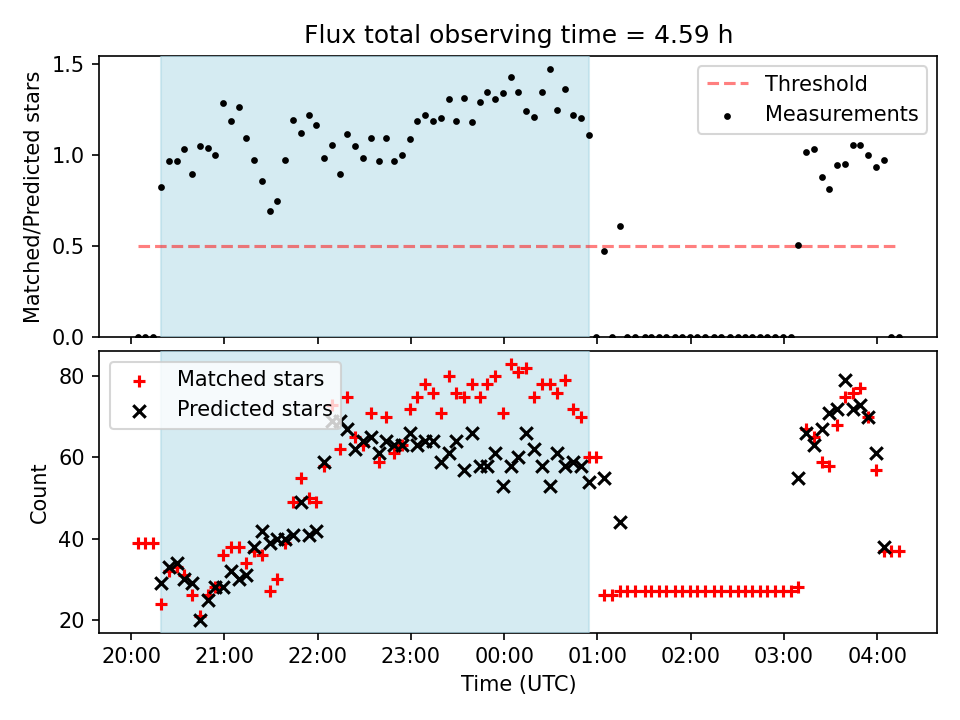 Flux total observing time = 4.59 h

Matched/Predicted stars

1.5
1.0
0.5
0.0

Threshold
Measurements

Count

80
60
40
20

Matched stars
Predicted stars

20:00 21:00 22:00 23:00 00:00 01:00 02:00 03:00 04:00

Time (UTC)